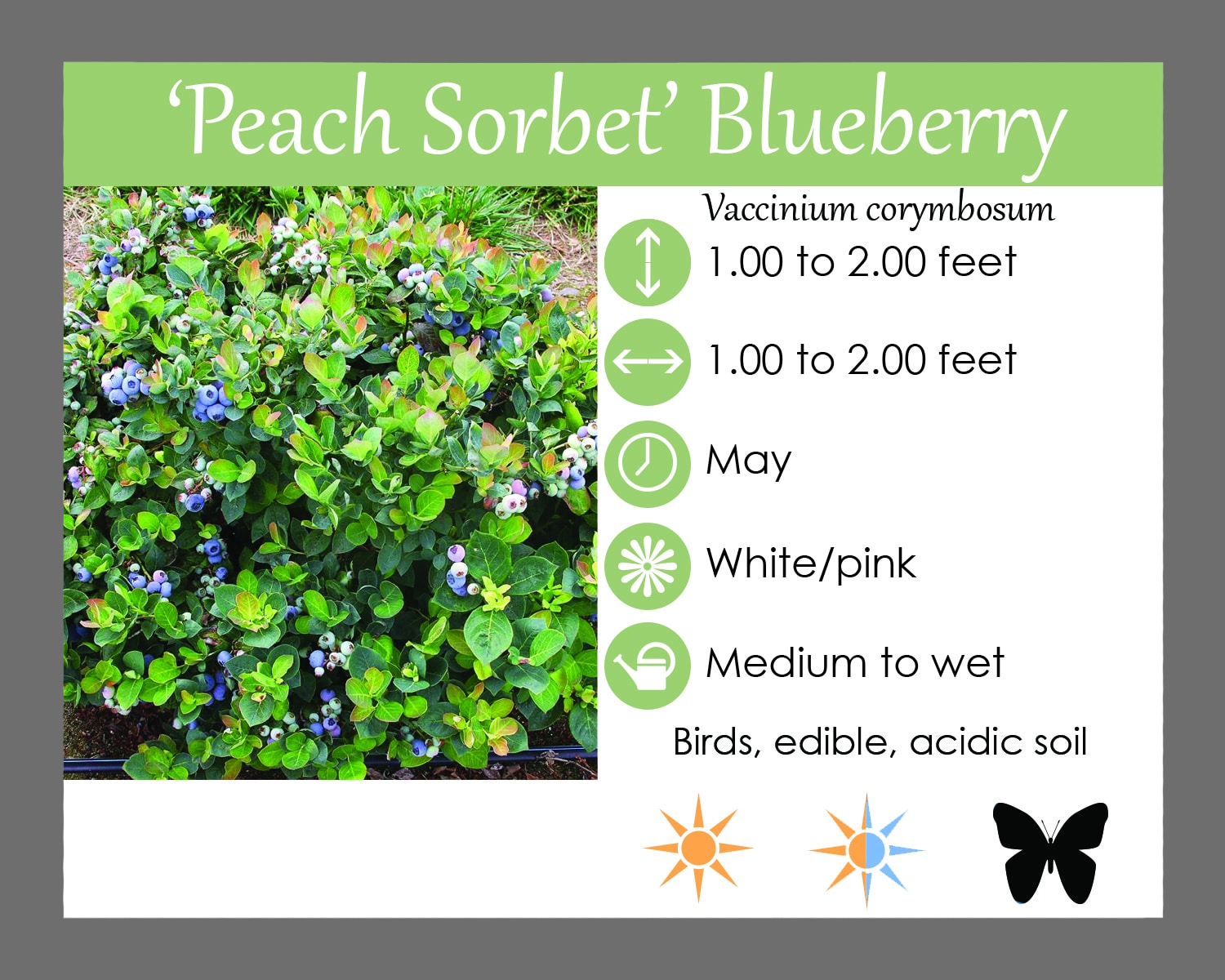 ‘Peach Sorbet’ Blueberry

Vaccinium corymbosum

1.00 to 2.00 feet

1.00 to 2.00 feet

May

White/pink

Medium to wet

Birds, edible, acidic soil